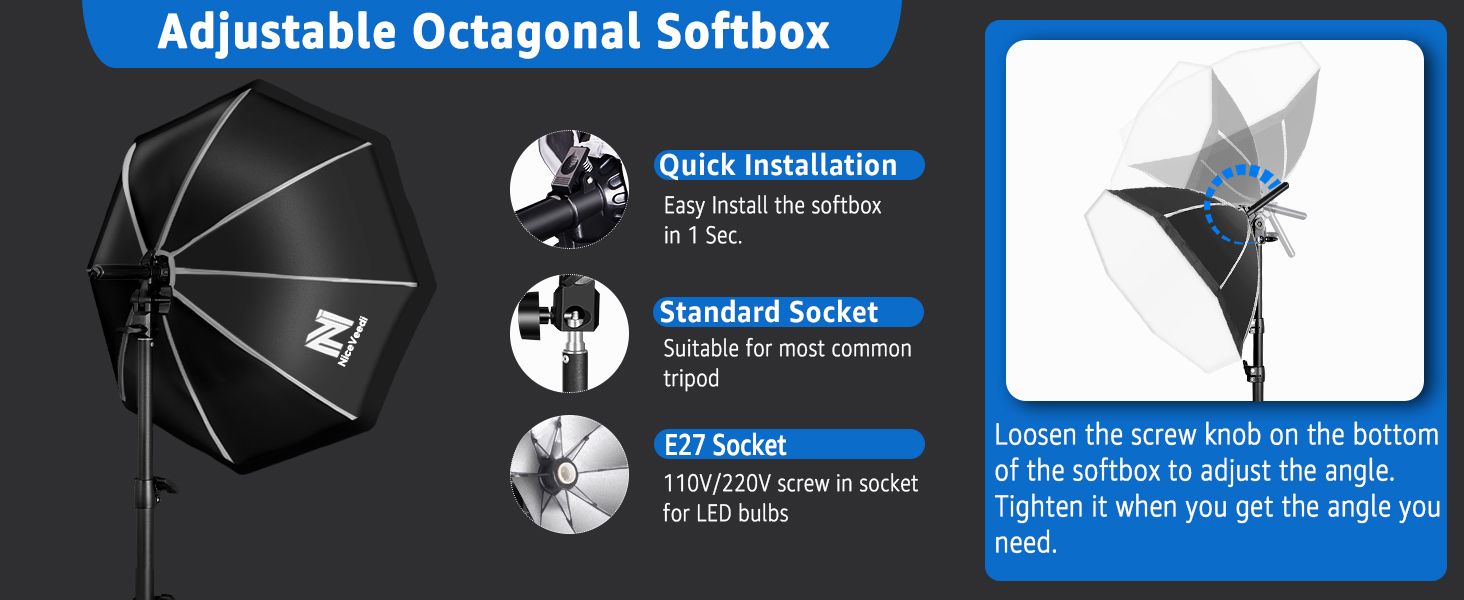 Adjustable Octagonal Softbox

NiceVeedi

Quick Installation
Easy Install the softbox in 1 Sec.

Standard Socket
Suitable for most common tripod

E27 Socket
110V/220V screw in socket for LED bulbs

Loosen the screw knob on the bottom of the softbox to adjust the angle. Tighten it when you get the angle you need.